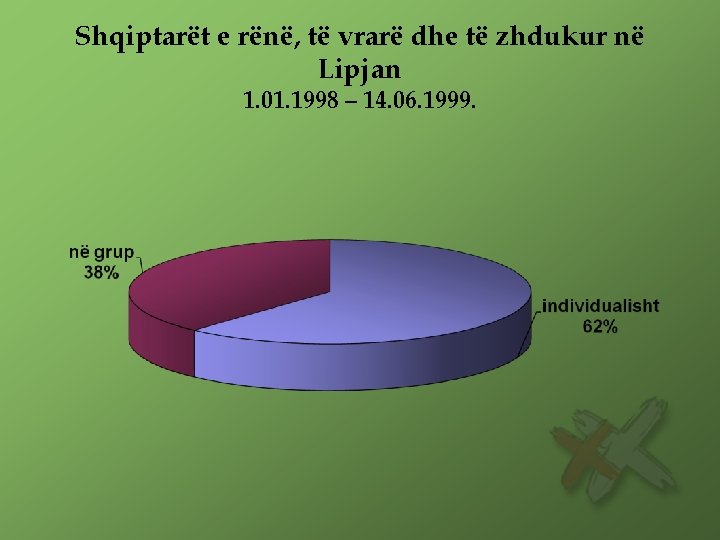 Shqiptarët e rënë, të vrarë dhe të zhdukur në Lipjan
1.01.1998 – 14.06.1999.

në grup
38%

individualisht
62%